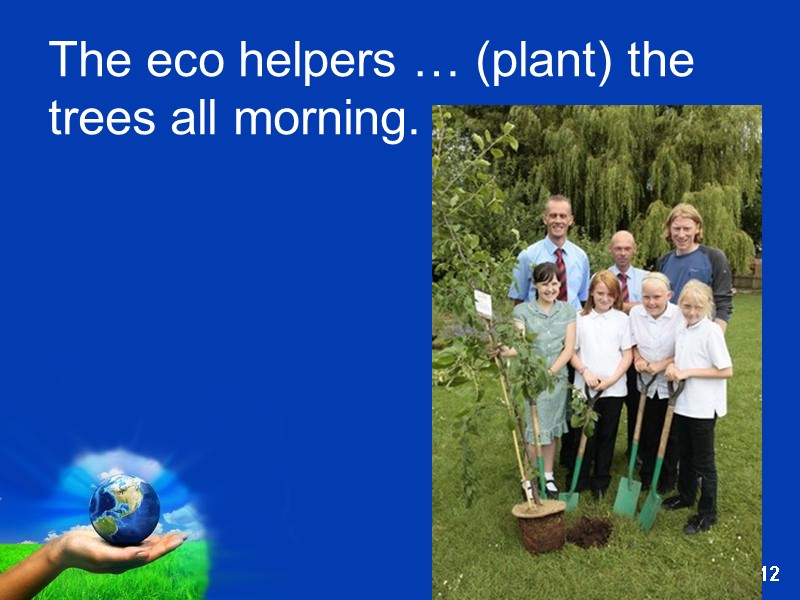 The eco helpers … (plant) the trees all morning.

12